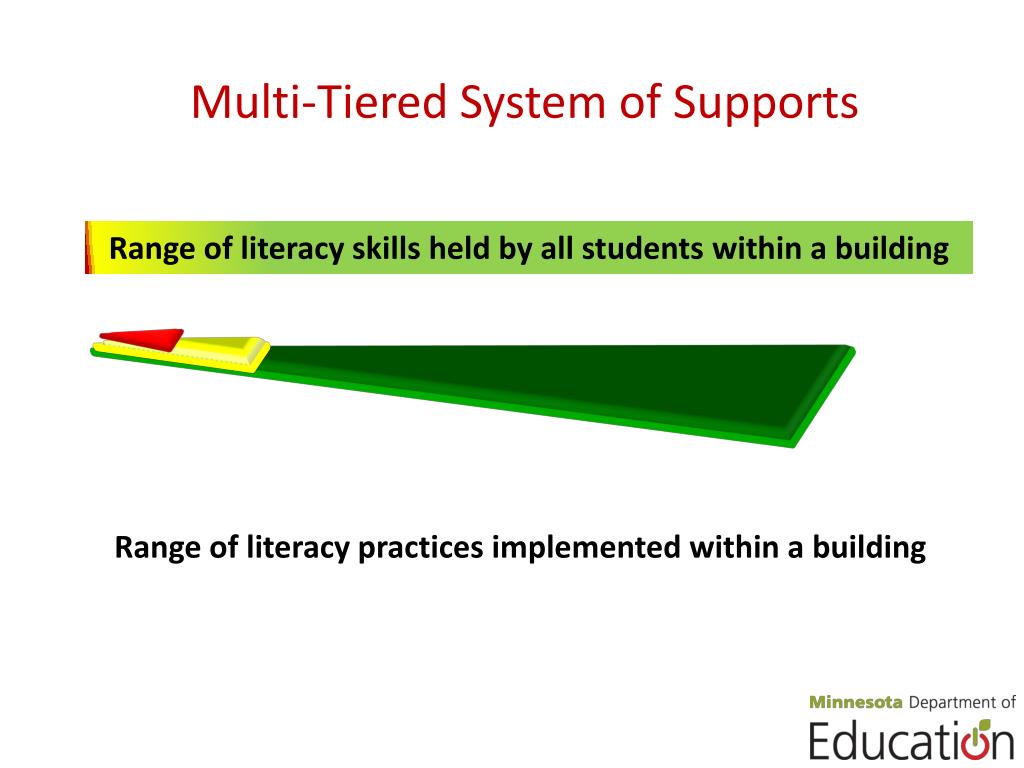 Multi-Tiered System of Supports

Range of literacy skills held by all students within a building

Range of literacy practices implemented within a building

Minnesota Department of Education